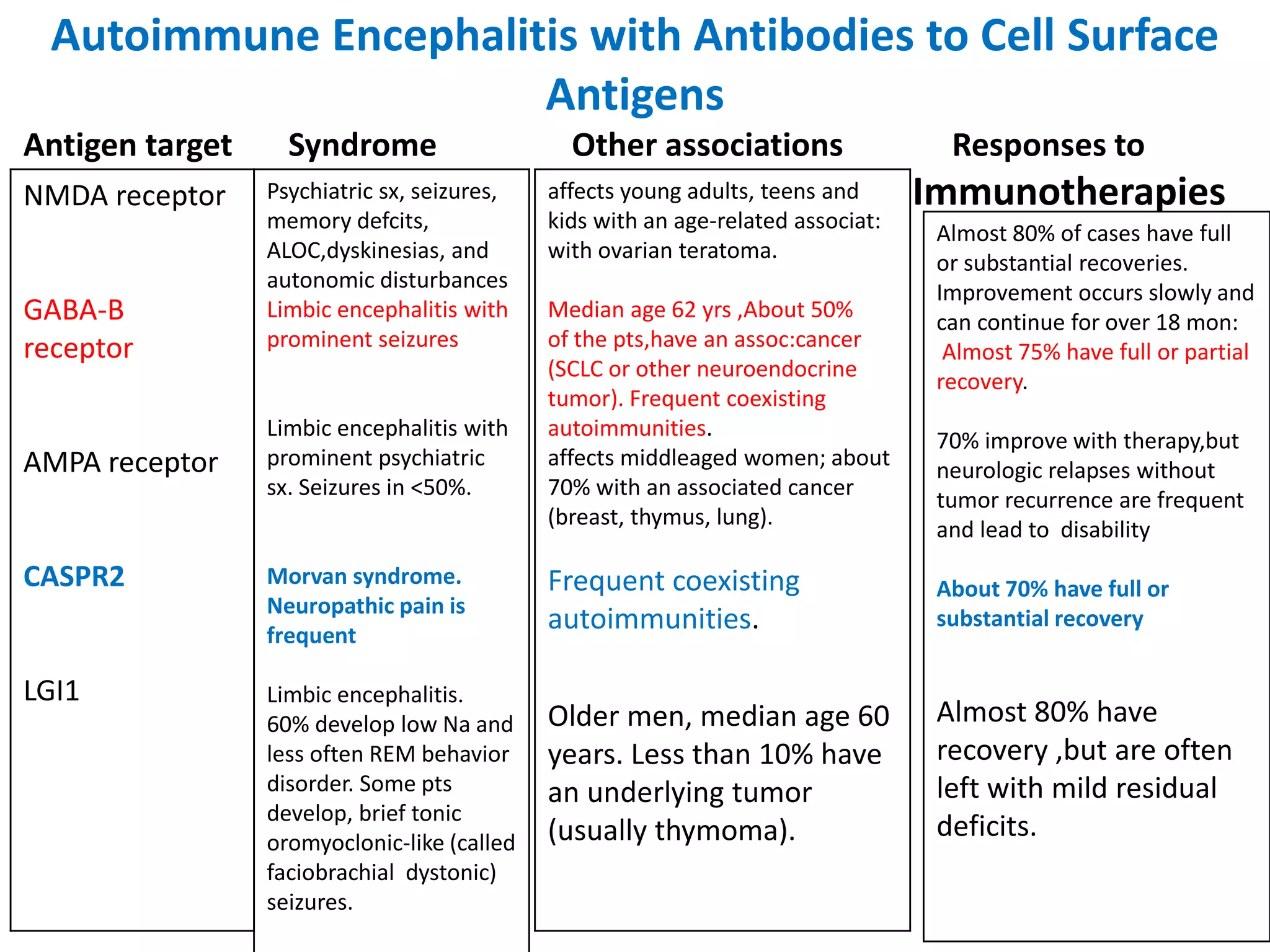 Autoimmune Encephalitis with Antibodies to Cell Surface Antigens

| Antigen target | Syndrome | Other associations | Responses to Immunotherapies |
|---|---|---|---|
| NMDA receptor | Psychiatric sx, seizures, memory defcits, ALOC,dyskinesias, and autonomic disturbances | affects young adults, teens and kids with an age-related associat: with ovarian teratoma. | Almost 80% of cases have full or substantial recoveries. Improvement occurs slowly and can continue for over 18 mon: |
| GABA-B receptor | Limbic encephalitis with prominent seizures | Median age 62 yrs ,About 50% of the pts,have an assoc:cancer (SCLC or other neuroendocrine tumor). Frequent coexisting autoimmunities. | Almost 75% have full or partial recovery. |
| AMPA receptor | Limbic encephalitis with prominent psychiatric sx. Seizures in <50%. | affects middleaged women; about 70% with an associated cancer (breast, thymus, lung). | 70% improve with therapy,but neurologic relapses without tumor recurrence are frequent and lead to disability |
| CASPR2 | Morvan syndrome. Neuropathic pain is frequent | Frequent coexisting autoimmunities. | About 70% have full or substantial recovery |
| LGI1 | Limbic encephalitis. 60% develop low Na and less often REM behavior disorder. Some pts develop, brief tonic oromyoclonic-like (called faciobrachial dystonic) seizures. | Older men, median age 60 years. Less than 10% have an underlying tumor (usually thymoma). | Almost 80% have recovery ,but are often left with mild residual deficits. |